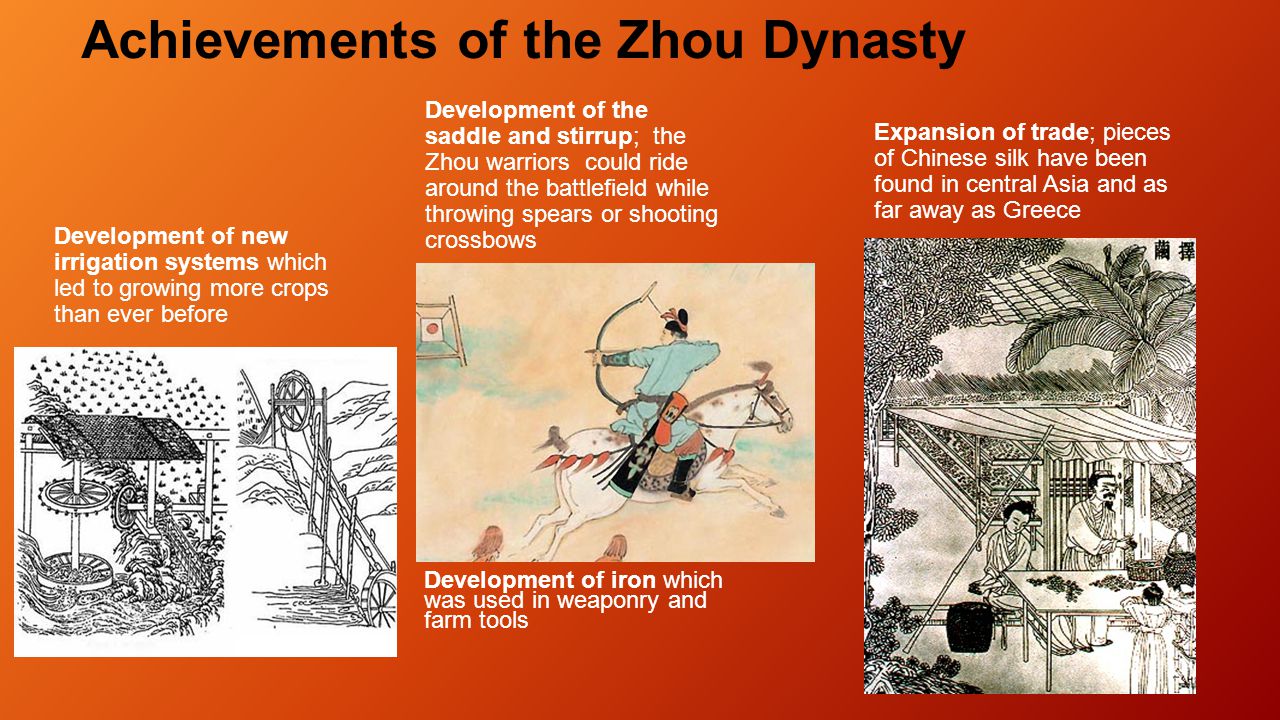 Achievements of the Zhou Dynasty

Development of new irrigation systems which led to growing more crops than ever before

Development of the saddle and stirrup; the Zhou warriors could ride around the battlefield while throwing spears or shooting crossbows

Development of iron which was used in weaponry and farm tools

Expansion of trade; pieces of Chinese silk have been found in central Asia and as far away as Greece

擇繭